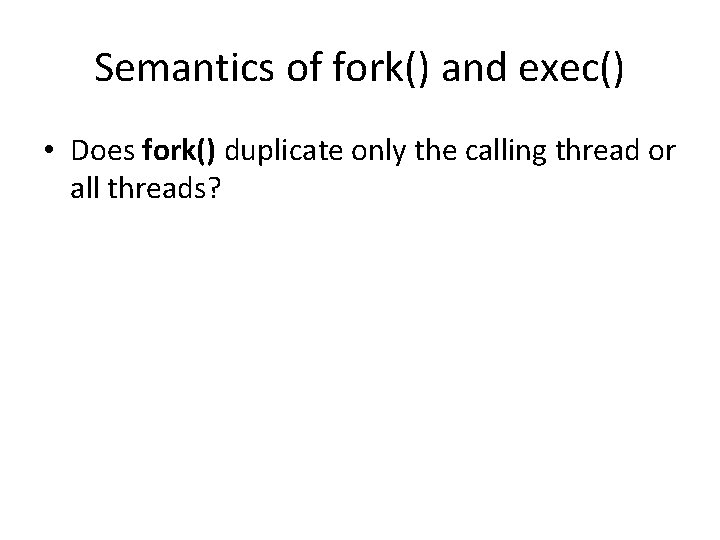 Semantics of fork() and exec()

• Does fork() duplicate only the calling thread or all threads?